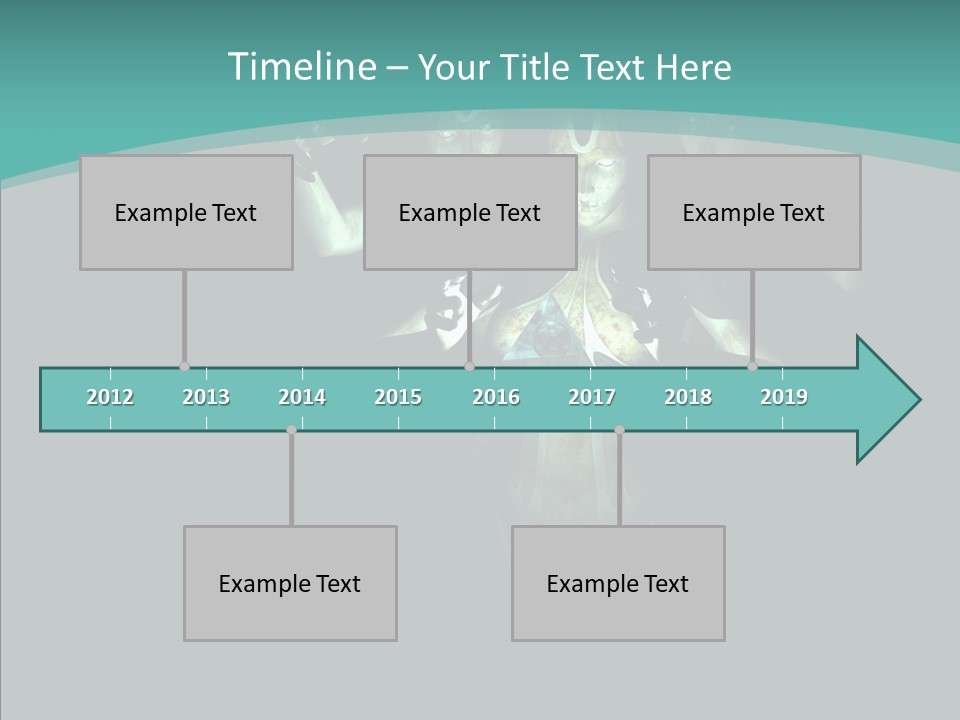 Timeline – Your Title Text Here

Example Text

Example Text

Example Text

2012 2013 2014 2015 2016 2017 2018 2019

Example Text

Example Text